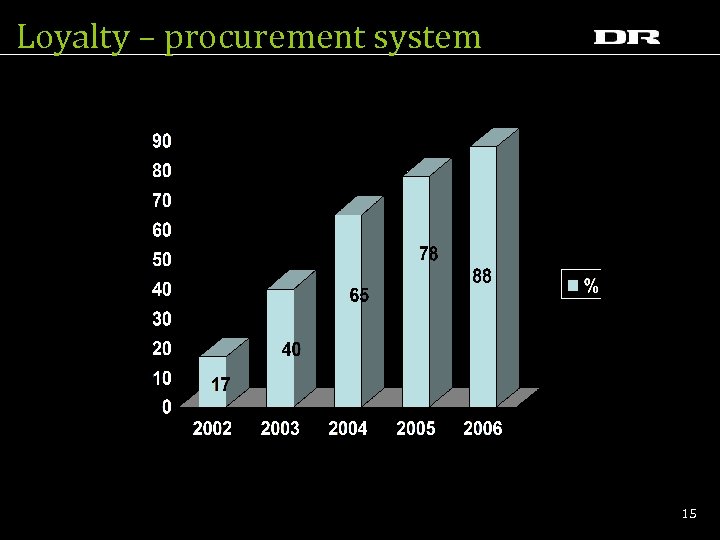 Loyalty – procurement system

DR

90
80
70
60
50
40
30
20
10
0

17
40
65
78
88

2002 2003 2004 2005 2006

%

15